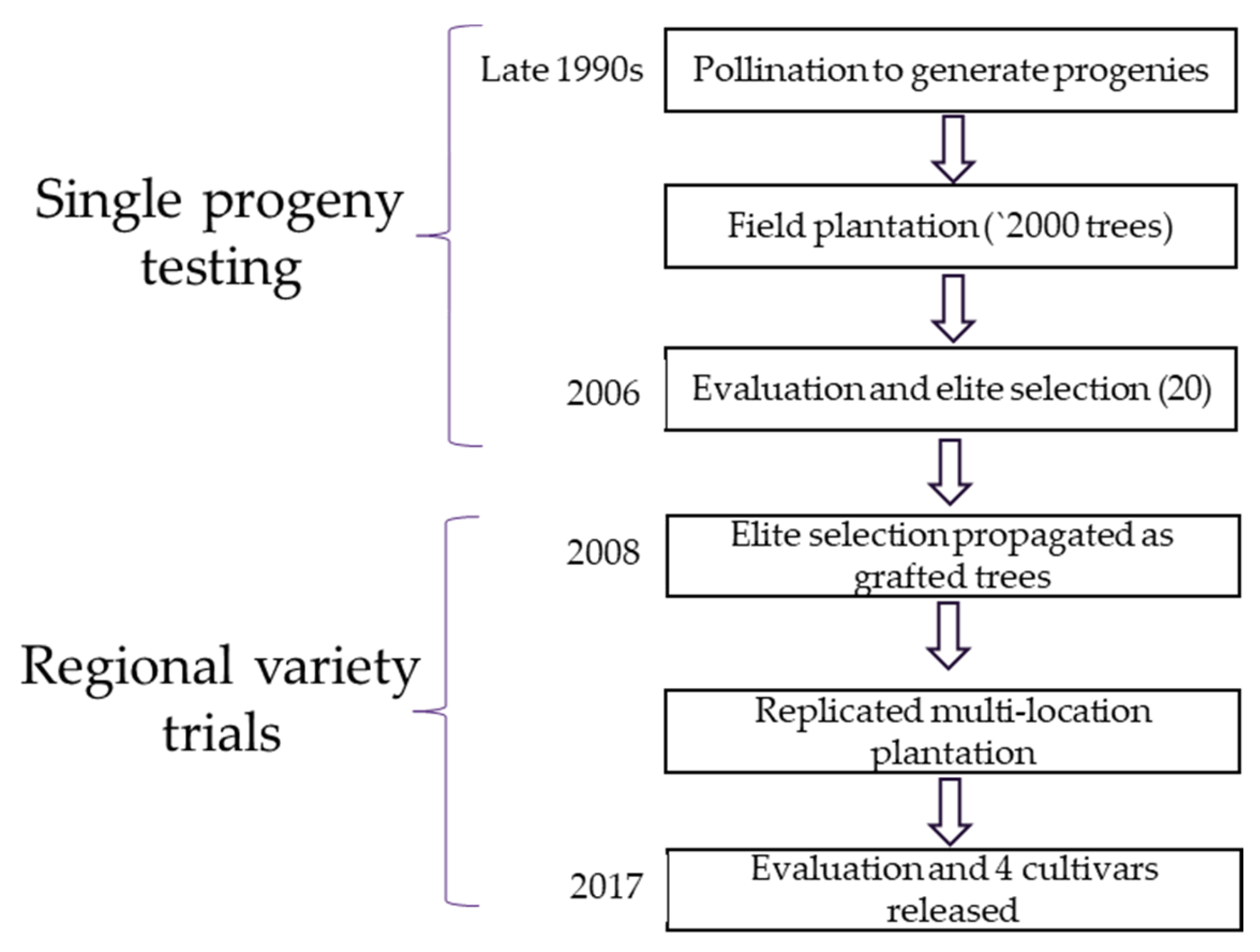 Single progeny testing

Late 1990s

Pollination to generate progenies

Field plantation (`2000 trees)

2006

Evaluation and elite selection (20)

Regional variety trials

2008

Elite selection propagated as grafted trees

Replicated multi-location plantation

2017

Evaluation and 4 cultivars released